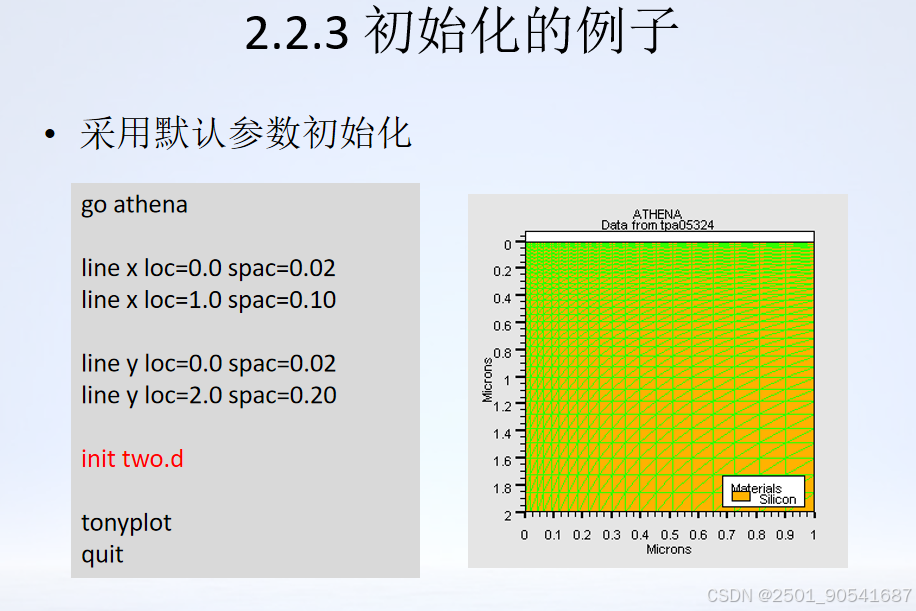 2.2.3 初始化的例子

• 采用默认参数初始化

go athena

line x loc=0.0 spac=0.02
line x loc=1.0 spac=0.10

line y loc=0.0 spac=0.02
line y loc=2.0 spac=0.20

init two.d

tonyplot
quit

ATHENA
Data from tpa05324

0
0.2
0.4
0.6
0.8
1
1.2
1.4
1.6
1.8
2

Microns

Materials
Silicon

0 0.1 0.2 0.3 0.4 0.5 0.6 0.7 0.8 0.9 1
Microns

CSDN @2501_90541687